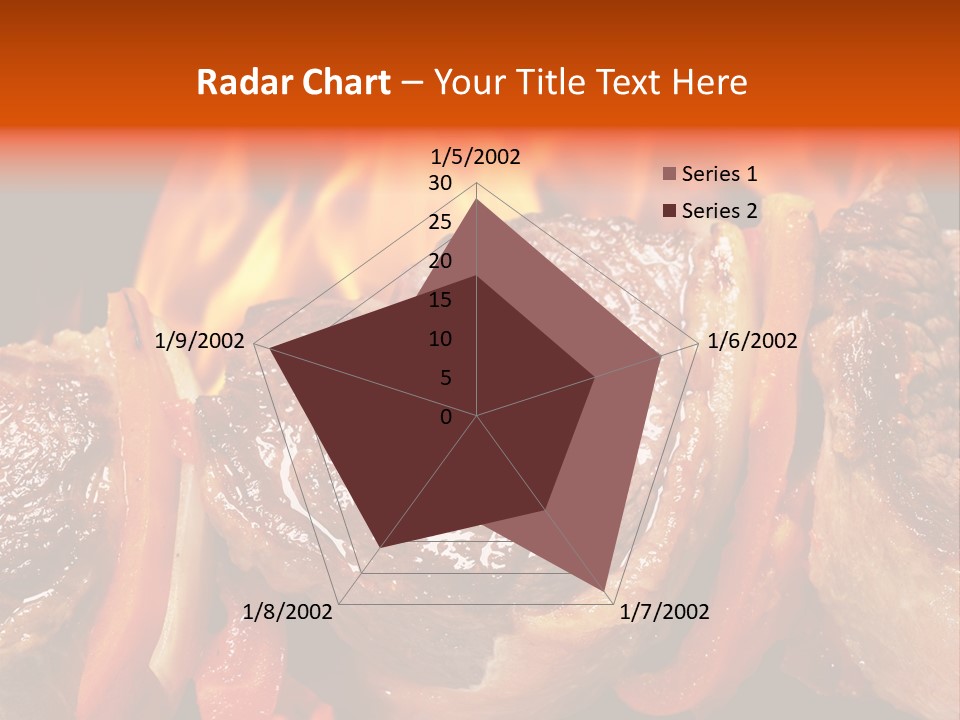 Radar Chart – Your Title Text Here

1/5/2002
30
25
20
15
10
5
0
1/6/2002
1/7/2002
1/8/2002
1/9/2002

Series 1
Series 2